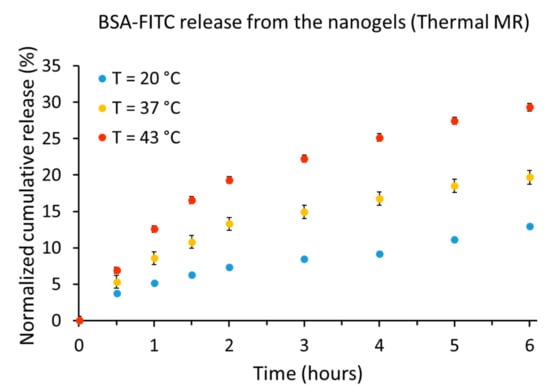 BSA-FITC release from the nanogels (Thermal MR)

Normalized cumulative release (%)

35
30
25
20
15
10
5
0

T = 20 °C
T = 37 °C
T = 43 °C

0 1 2 3 4 5 6

Time (hours)